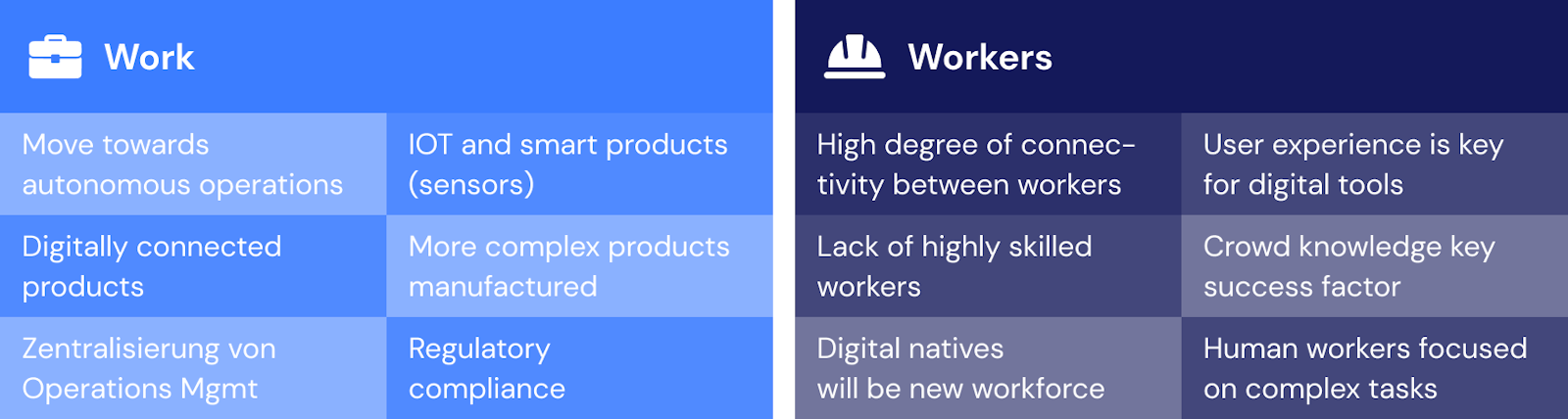 Work

| Move towards autonomous operations | IOT and smart products (sensors) |
|---|---|
| Digitally connected products | More complex products manufactured |
| Zentralisierung von Operations Mgmt | Regulatory compliance |

Workers

| High degree of connectivity between workers | User experience is key for digital tools |
|---|---|
| Lack of highly skilled workers | Crowd knowledge key success factor |
| Digital natives will be new workforce | Human workers focused on complex tasks |